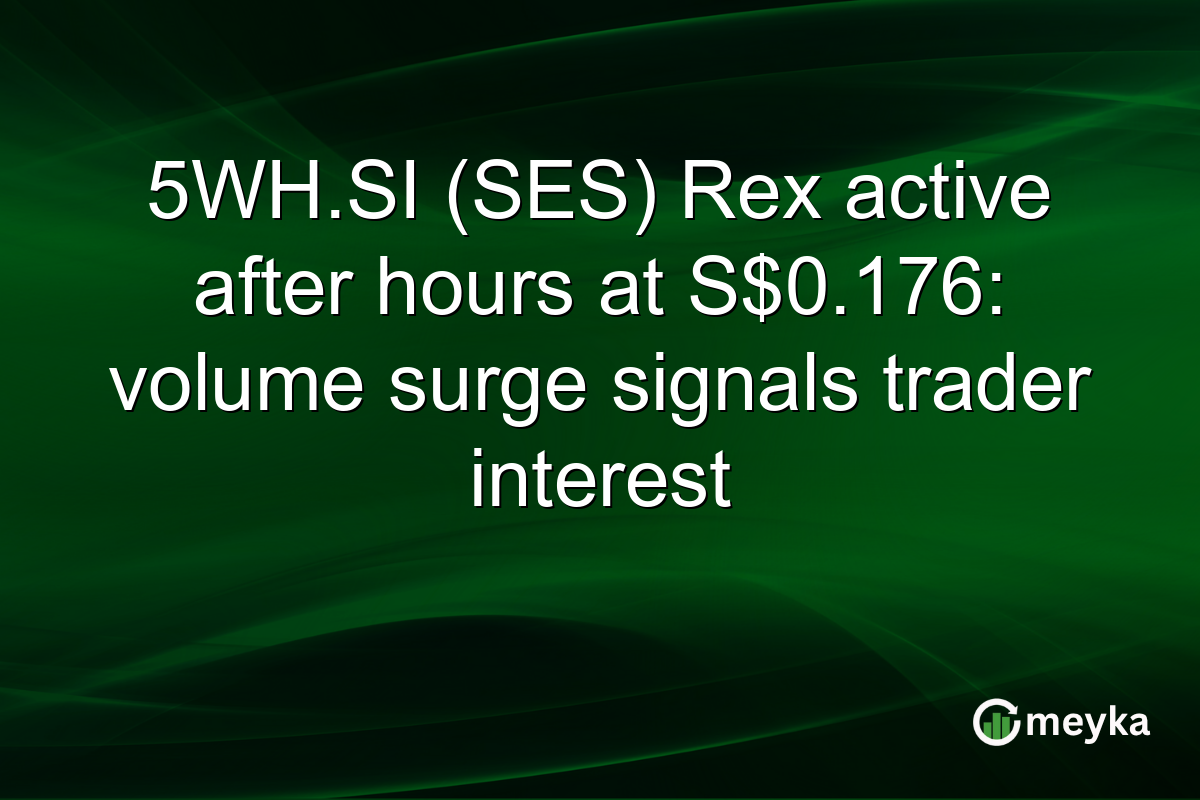 5WH.SI (SES) Rex active after hours at S$0.176: volume surge signals trader interest

meyka